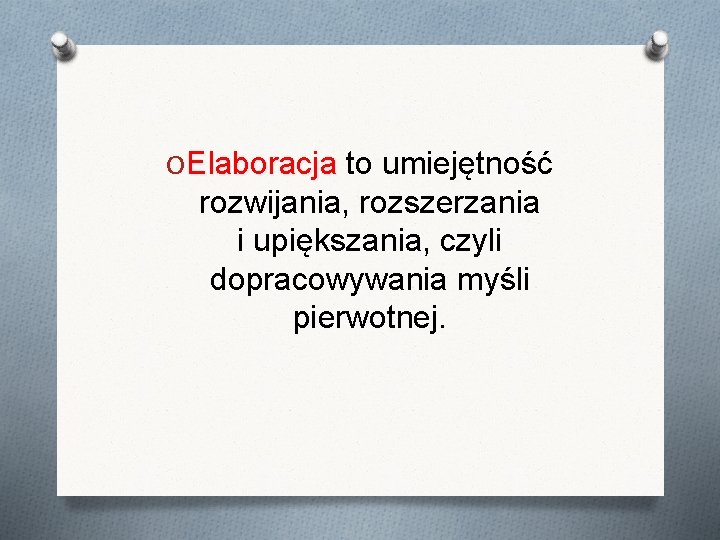 Elaboracja to umiejętność rozwijania, rozszerzania i upiększania, czyli dopracowywania myśli pierwotnej.